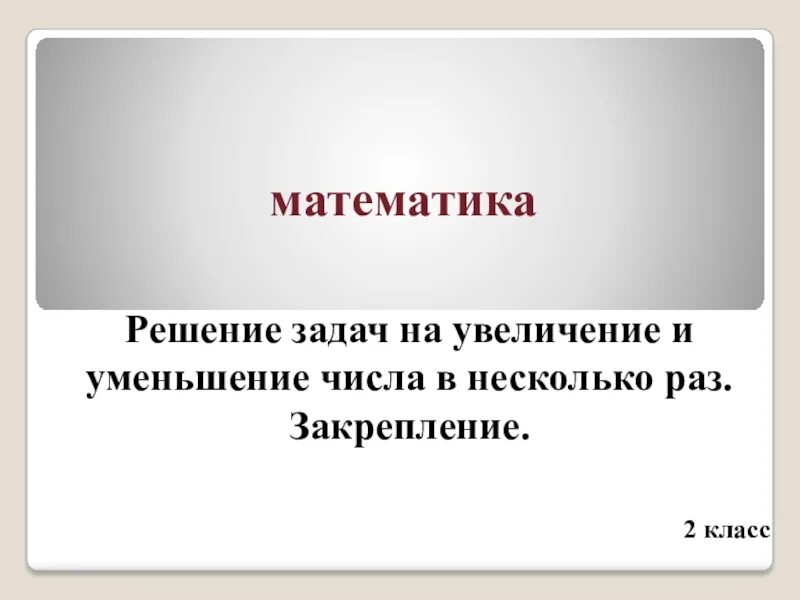 математика

Решение задач на увеличение и уменьшение числа в несколько раз. Закрепление.

2 класс